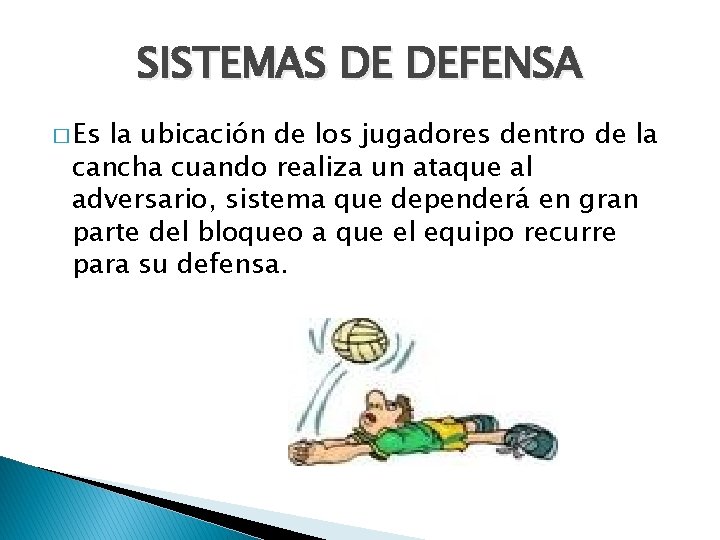 SISTEMAS DE DEFENSA

□ Es la ubicación de los jugadores dentro de la cancha cuando realiza un ataque al adversario, sistema que dependerá en gran parte del bloqueo a que el equipo recurre para su defensa.